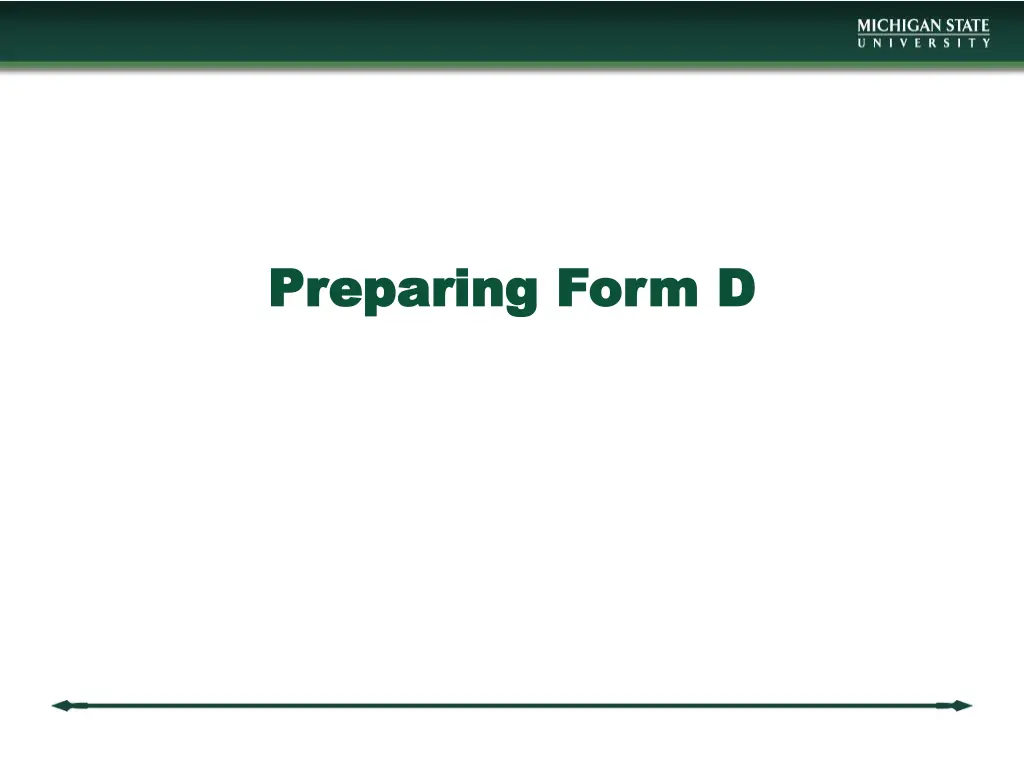 MICHIGAN STATE
UNIVERSITY

Preparing Form D